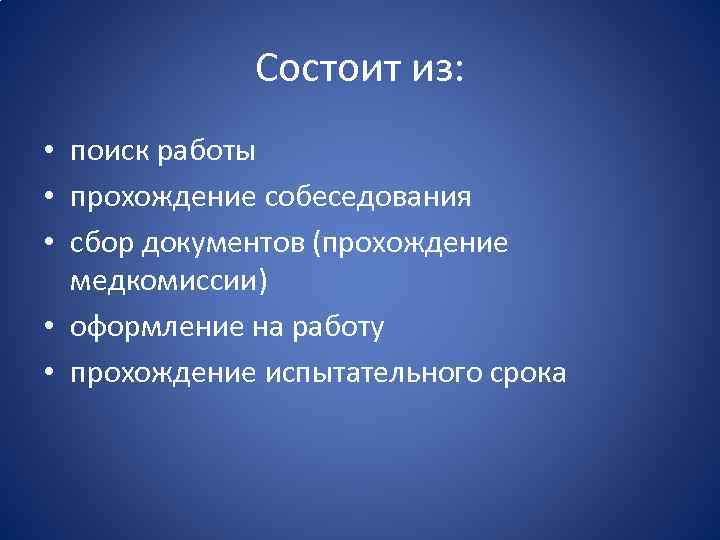 Состоит из:

• поиск работы
• прохождение собеседования
• сбор документов (прохождение медкомиссии)
• оформление на работу
• прохождение испытательного срока